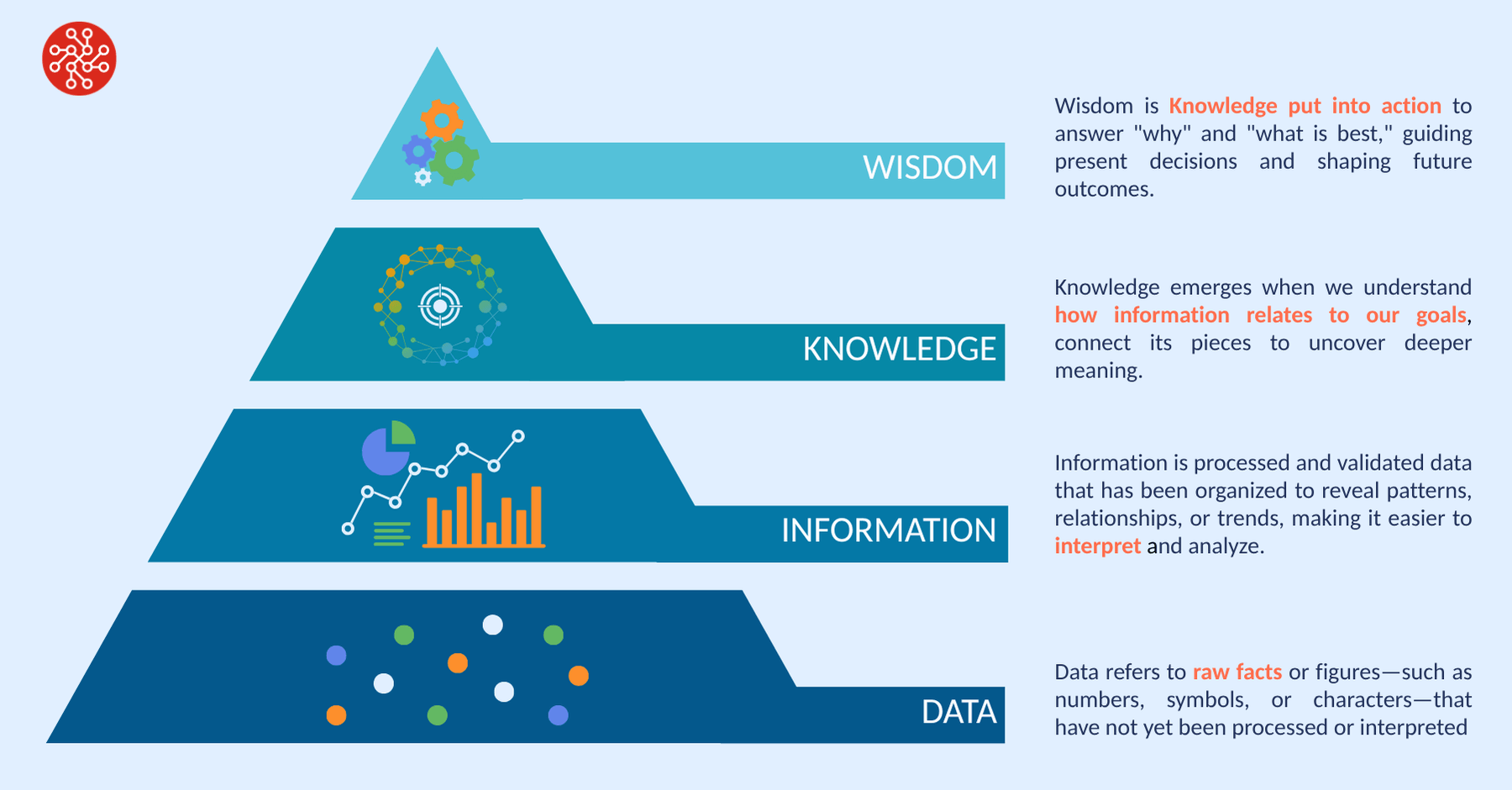 WISDOM

Wisdom is Knowledge put into action to answer "why" and "what is best," guiding present decisions and shaping future outcomes.

KNOWLEDGE

Knowledge emerges when we understand how information relates to our goals, connect its pieces to uncover deeper meaning.

INFORMATION

Information is processed and validated data that has been organized to reveal patterns, relationships, or trends, making it easier to interpret and analyze.

DATA

Data refers to raw facts or figures—such as numbers, symbols, or characters—that have not yet been processed or interpreted